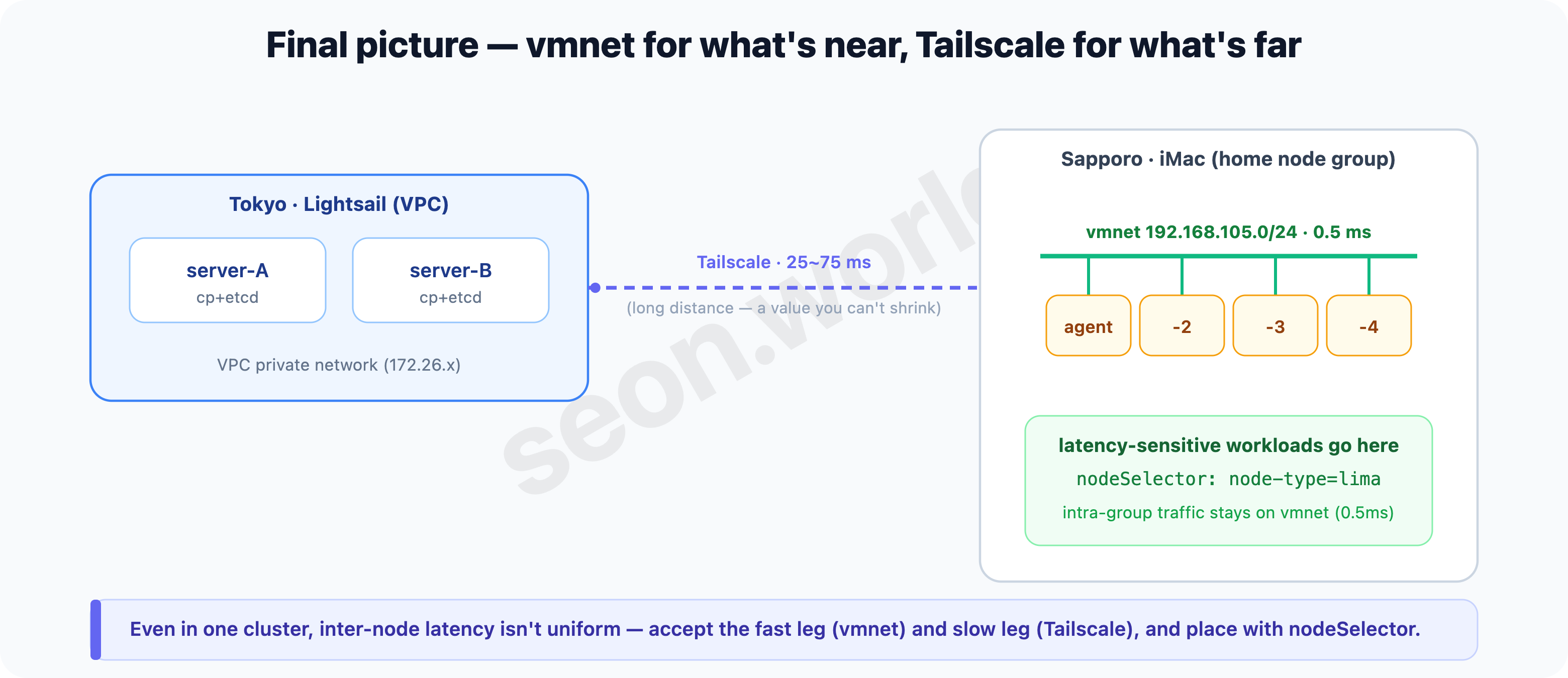 Final picture — vmnet for what's near, Tailscale for what's far

Tokyo · Lightsail (VPC)

server-A
cp+etcd

server-B
cp+etcd

VPC private network (172.26.x)

Tailscale · 25~75 ms

(long distance — a value you can't shrink)

seon.world

Sapporo · iMac (home node group)

vmnet 192.168.105.0/24 · 0.5 ms

agent

-2

-3

-4

latency-sensitive workloads go here
nodeSelector: node-type=lima
intra-group traffic stays on vmnet (0.5ms)

Even in one cluster, inter-node latency isn't uniform — accept the fast leg (vmnet) and slow leg (Tailscale), and place with nodeSelector.